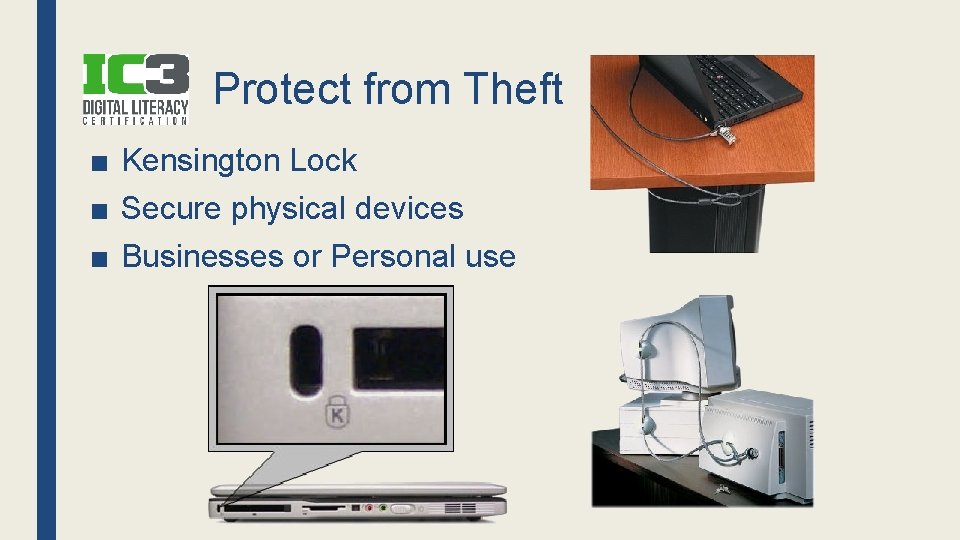 IC3
DIGITAL LITERACY
CERTIFICATION

Protect from Theft

■ Kensington Lock
■ Secure physical devices
■ Businesses or Personal use

K